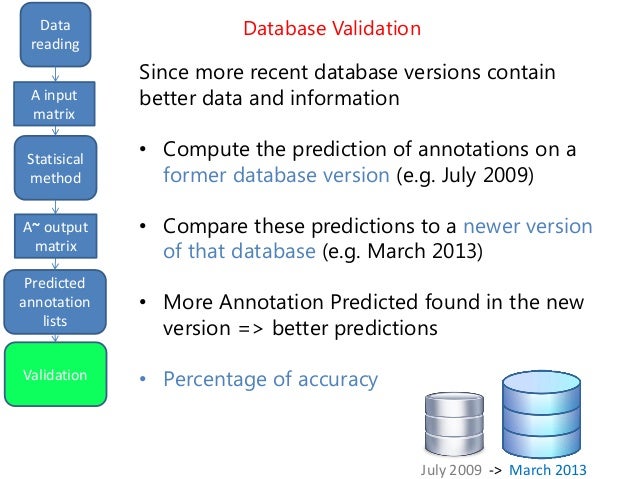 Data reading

A input matrix

Statisical method

A~ output matrix

Predicted annotation lists

Validation

Database Validation

Since more recent database versions contain better data and information

• Compute the prediction of annotations on a former database version (e.g. July 2009)

• Compare these predictions to a newer version of that database (e.g. March 2013)

• More Annotation Predicted found in the new version => better predictions

• Percentage of accuracy

July 2009 -> March 2013